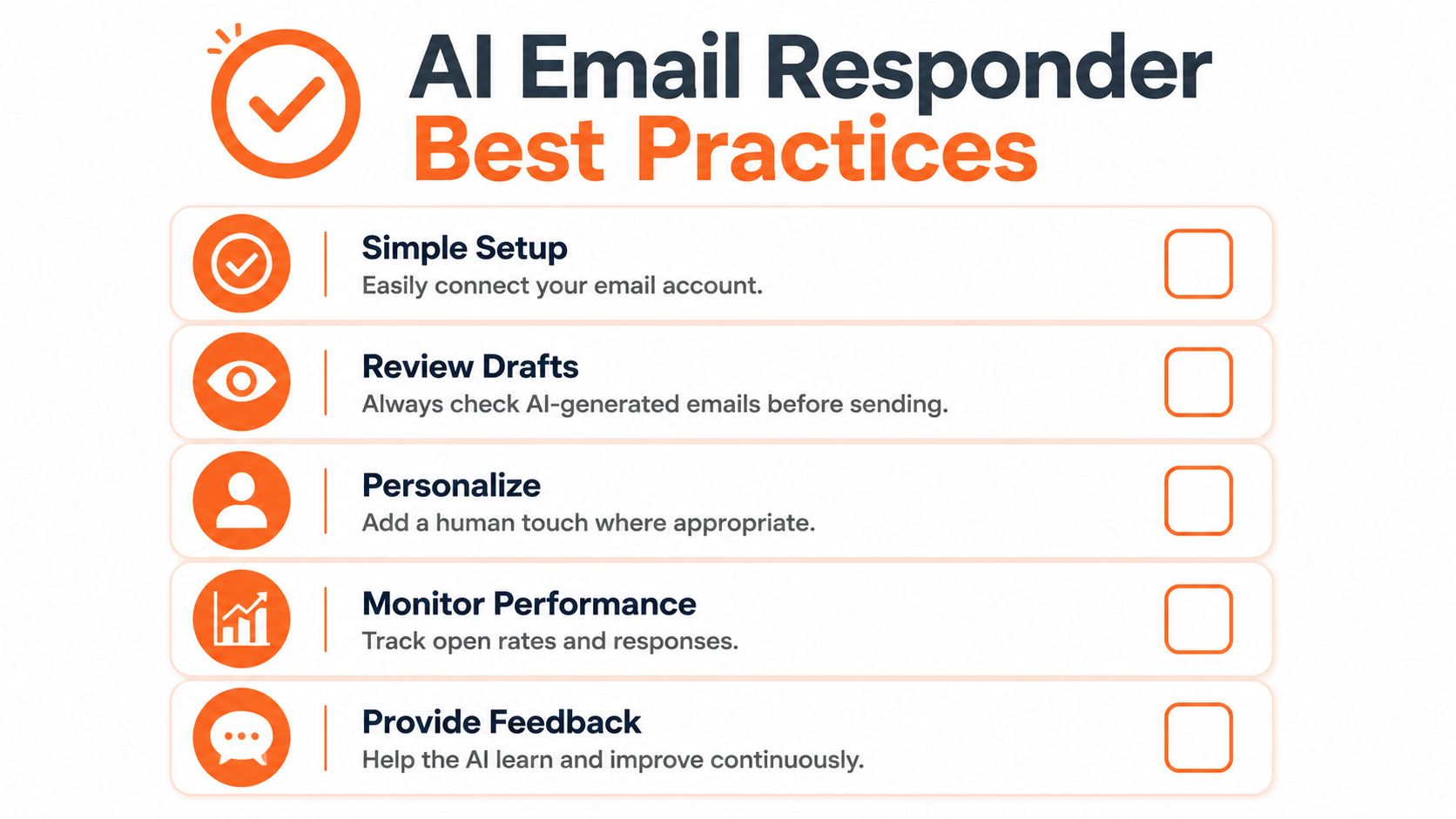 AI Email Responder
Best Practices

Simple Setup
Easily connect your email account.

Review Drafts
Always check AI-generated emails before sending.

Personalize
Add a human touch where appropriate.

Monitor Performance
Track open rates and responses.

Provide Feedback
Help the AI learn and improve continuously.